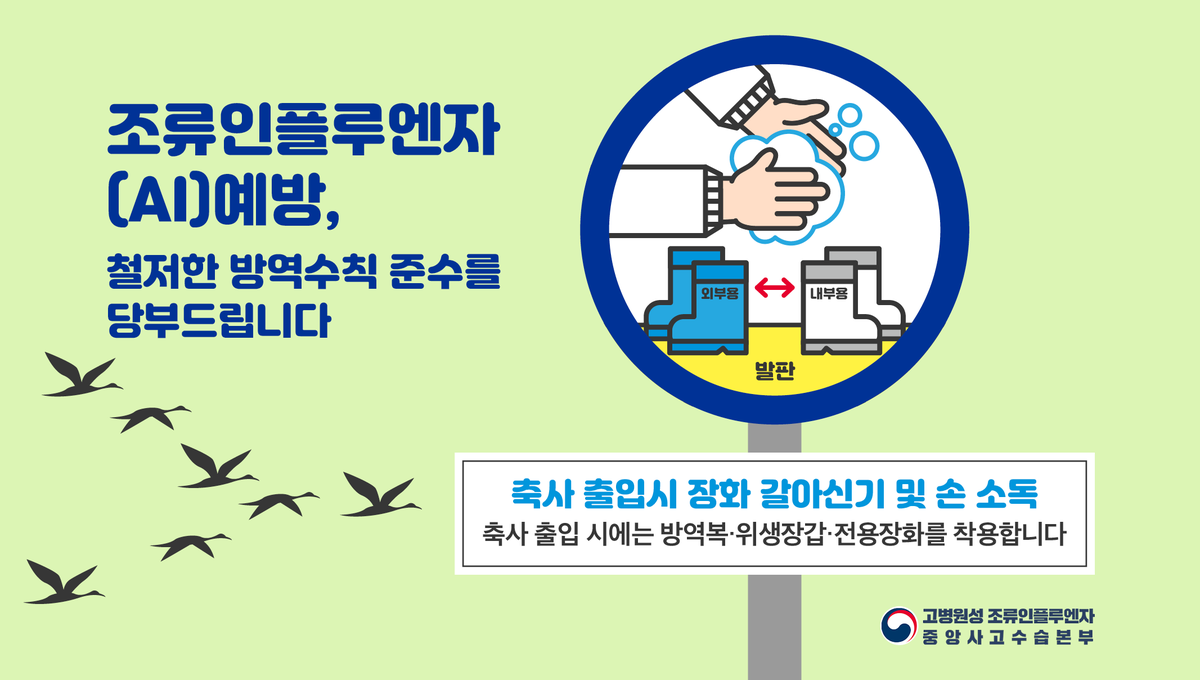 조류인플루엔자 (AI)예방,

철저한 방역수칙 준수를 당부드립니다

외부용

내부용

발판

축사 출입시 장화 갈아신기 및 손 소독

축사 출입 시에는 방역복·위생장갑·전용장화를 착용합니다

고병원성 조류인플루엔자
중앙사고수습본부